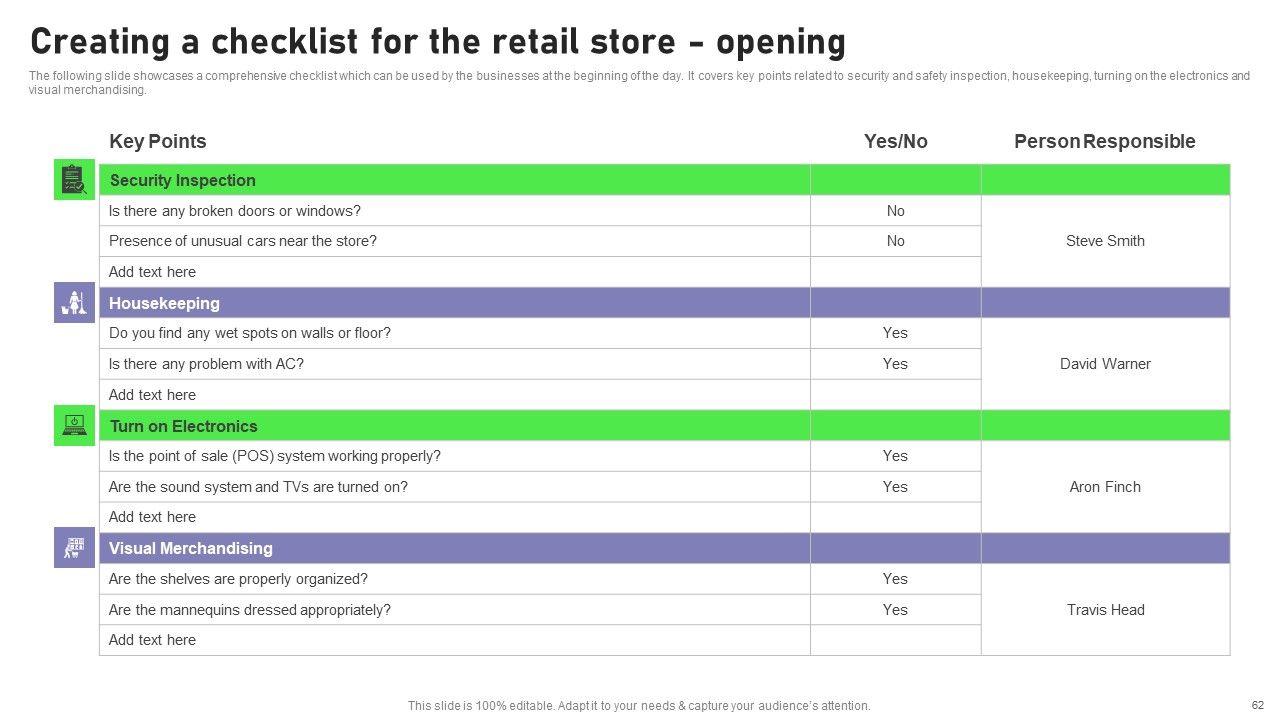 Creating a checklist for the retail store – opening

The following slide showcases a comprehensive checklist which can be used by the businesses at the beginning of the day. It covers key points related to security and safety inspection, housekeeping, turning on the electronics and visual merchandising.

| Key Points | Yes/No | Person Responsible |
|---|---|---|
| Security Inspection | | |
| Is there any broken doors or windows? | No | Steve Smith |
| Presence of unusual cars near the store? | No | |
| Add text here | | |
| Housekeeping | | |
| Do you find any wet spots on walls or floor? | Yes | David Warner |
| Is there any problem with AC? | Yes | |
| Add text here | | |
| Turn on Electronics | | |
| Is the point of sale (POS) system working properly? | Yes | Aron Finch |
| Are the sound system and TVs are turned on? | Yes | |
| Add text here | | |
| Visual Merchandising | | |
| Are the shelves are properly organized? | Yes | Travis Head |
| Are the mannequins dressed appropriately? | Yes | |
| Add text here | | |

This slide is 100% editable. Adapt it to your needs & capture your audience's attention.

62